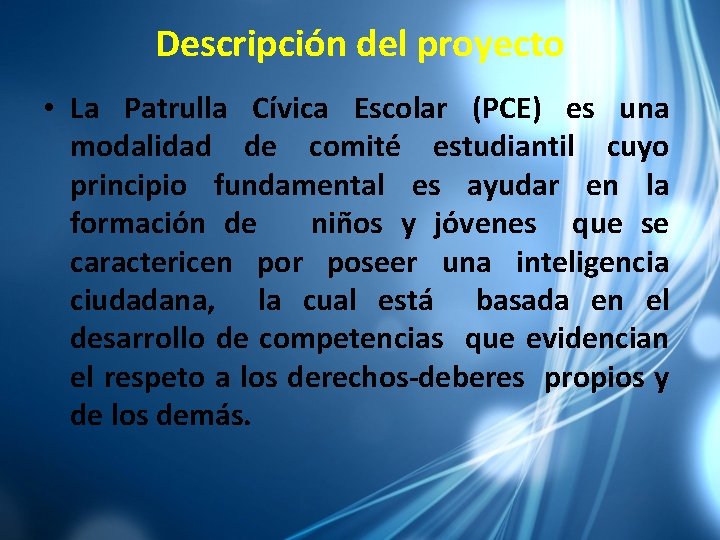 Descripción del proyecto

• La Patrulla Cívica Escolar (PCE) es una modalidad de comité estudiantil cuyo principio fundamental es ayudar en la formación de niños y jóvenes que se caractericen por poseer una inteligencia ciudadana, la cual está basada en el desarrollo de competencias que evidencian el respeto a los derechos-deberes propios y de los demás.